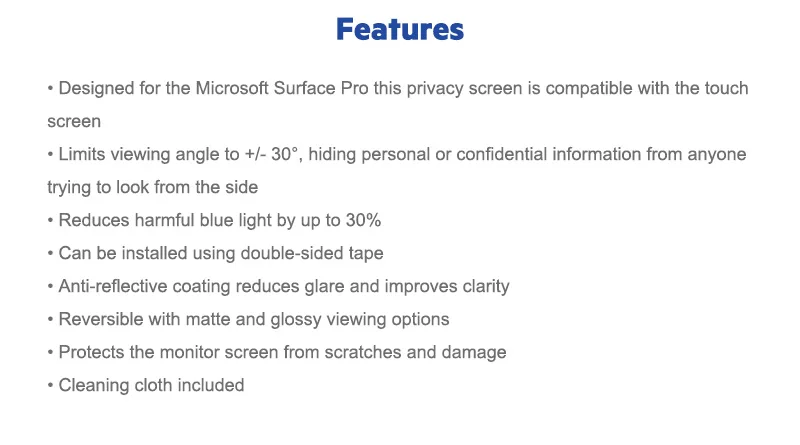 Features

• Designed for the Microsoft Surface Pro this privacy screen is compatible with the touch screen
• Limits viewing angle to +/- 30°, hiding personal or confidential information from anyone trying to look from the side
• Reduces harmful blue light by up to 30%
• Can be installed using double-sided tape
• Anti-reflective coating reduces glare and improves clarity
• Reversible with matte and glossy viewing options
• Protects the monitor screen from scratches and damage
• Cleaning cloth included